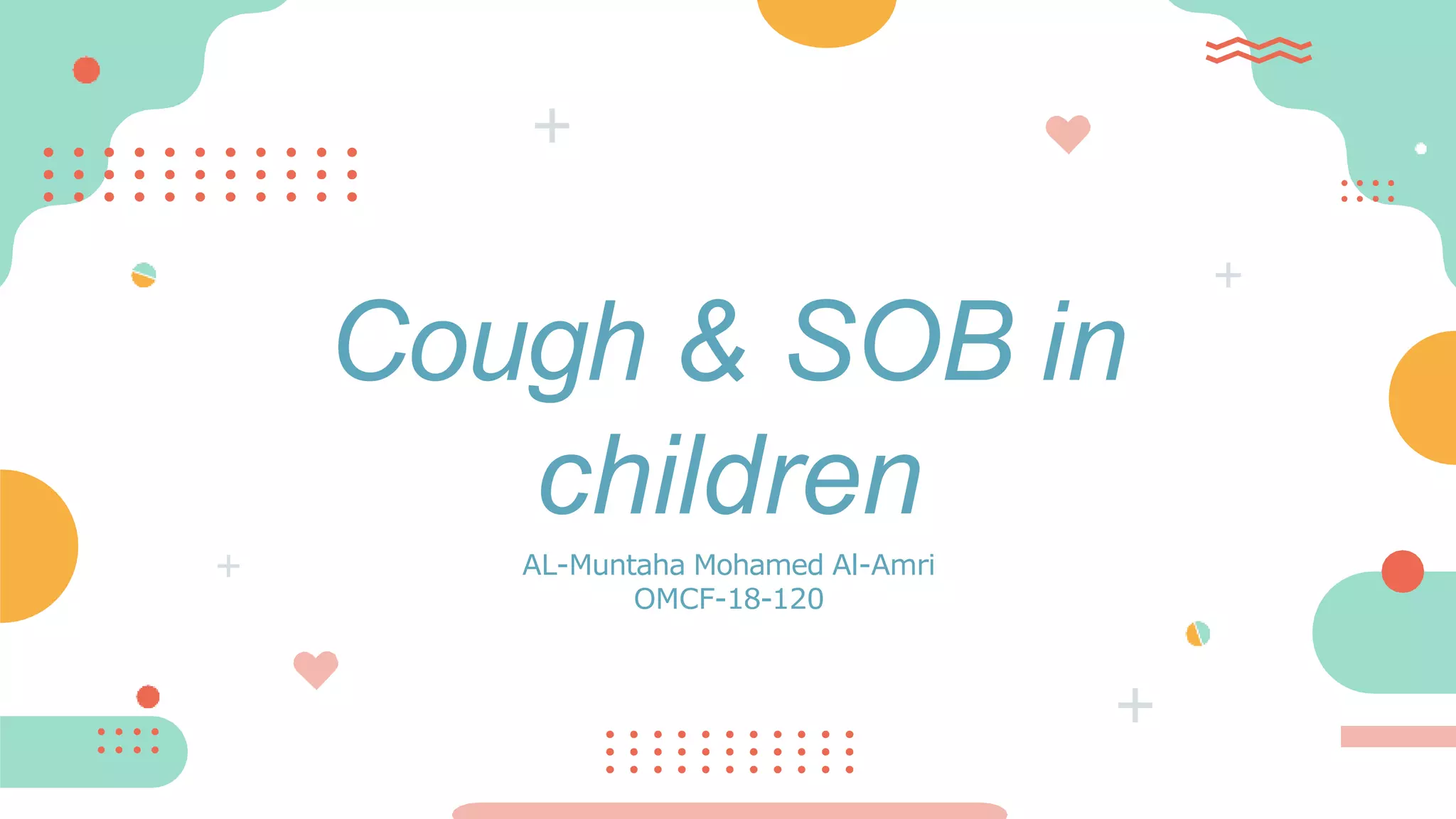 Cough & SOB in children

AL-Muntaha Mohamed Al-Amri
OMCF-18-120